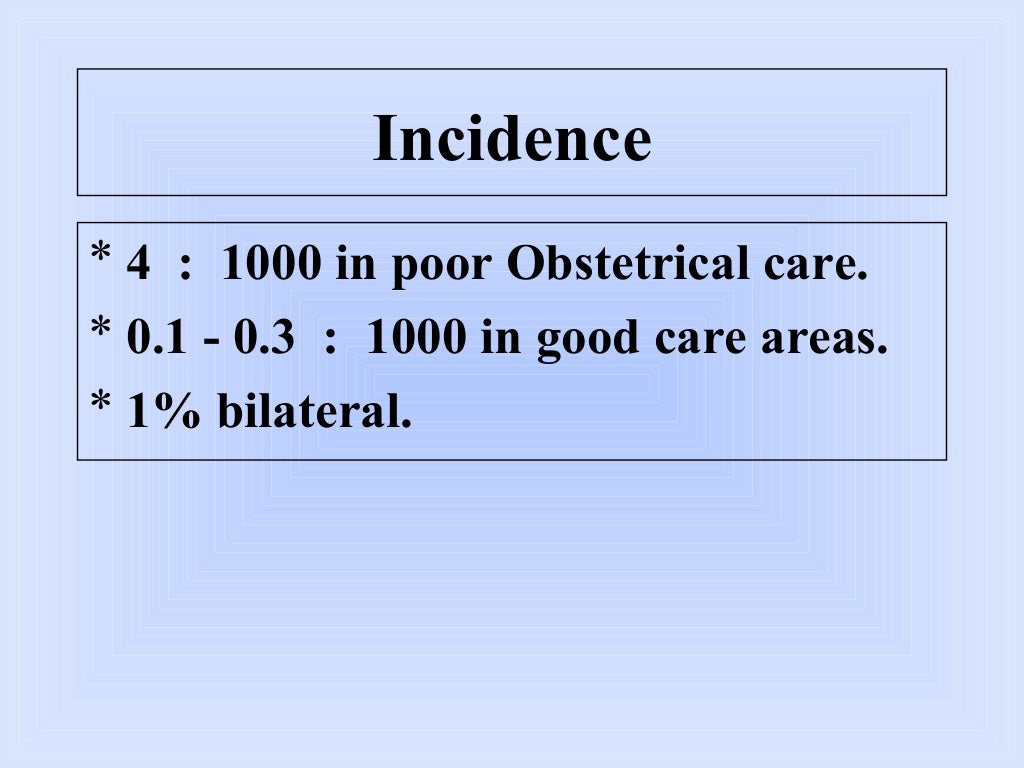 Incidence

* 4 : 1000 in poor Obstetrical care.
* 0.1 - 0.3 : 1000 in good care areas.
* 1% bilateral.